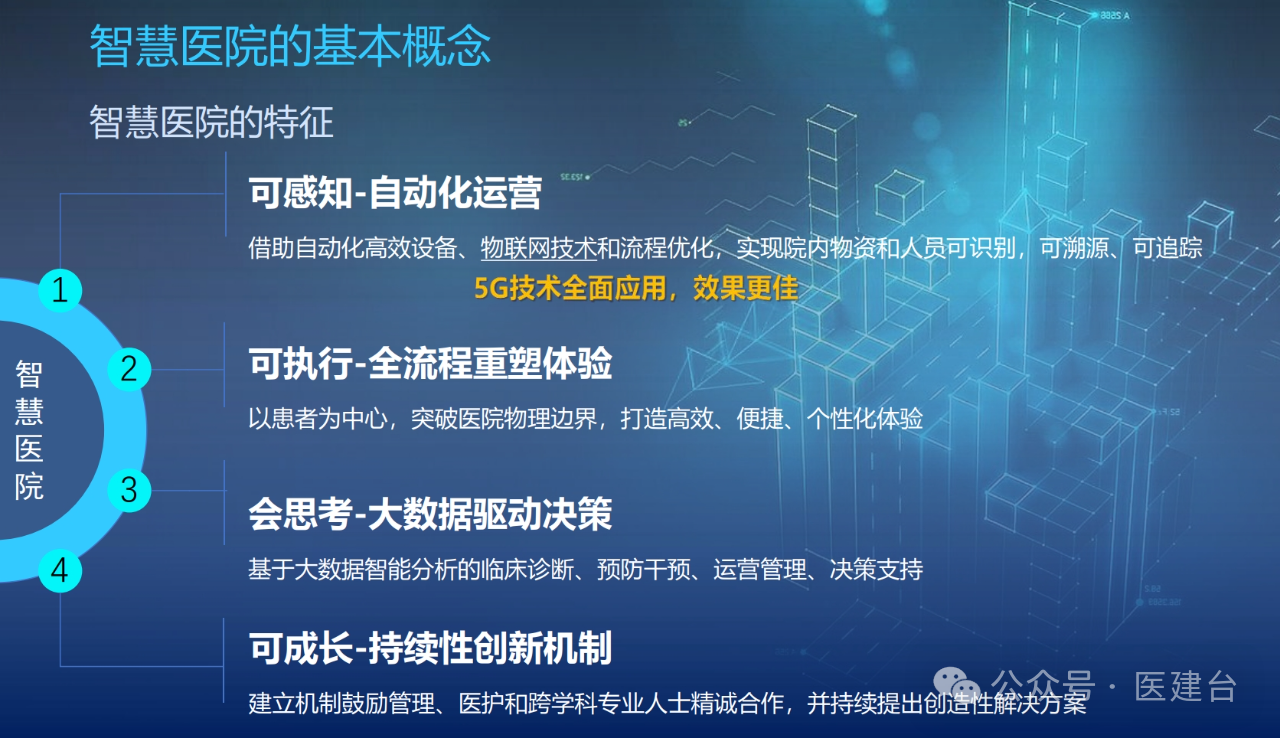 智慧医院的基本概念

智慧医院的特征

智慧医院

1

可感知-自动化运营

借助自动化高效设备、物联网技术和流程优化，实现院内物资和人员可识别，可溯源、可追踪

5G技术全面应用，效果更佳

2

可执行-全流程重塑体验

以患者为中心，突破医院物理边界，打造高效、便捷、个性化体验

3

会思考-大数据驱动决策

基于大数据智能分析的临床诊断、预防干预、运营管理、决策支持

4

可成长-持续性创新机制

建立机制鼓励管理、医护和跨学科专业人士精诚合作，并持续提出创造性解决方案

公众号 · 医建台